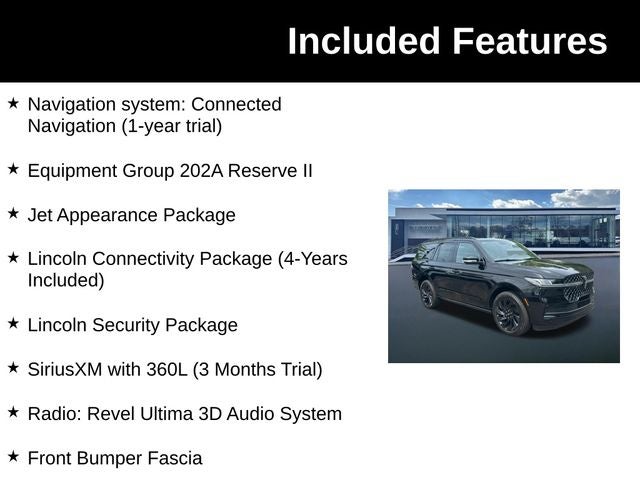 Included Features

★ Navigation system: Connected Navigation (1-year trial)

★ Equipment Group 202A Reserve II

★ Jet Appearance Package

★ Lincoln Connectivity Package (4-Years Included)

★ Lincoln Security Package

★ SiriusXM with 360L (3 Months Trial)

★ Radio: Revel Ultima 3D Audio System

★ Front Bumper Fascia